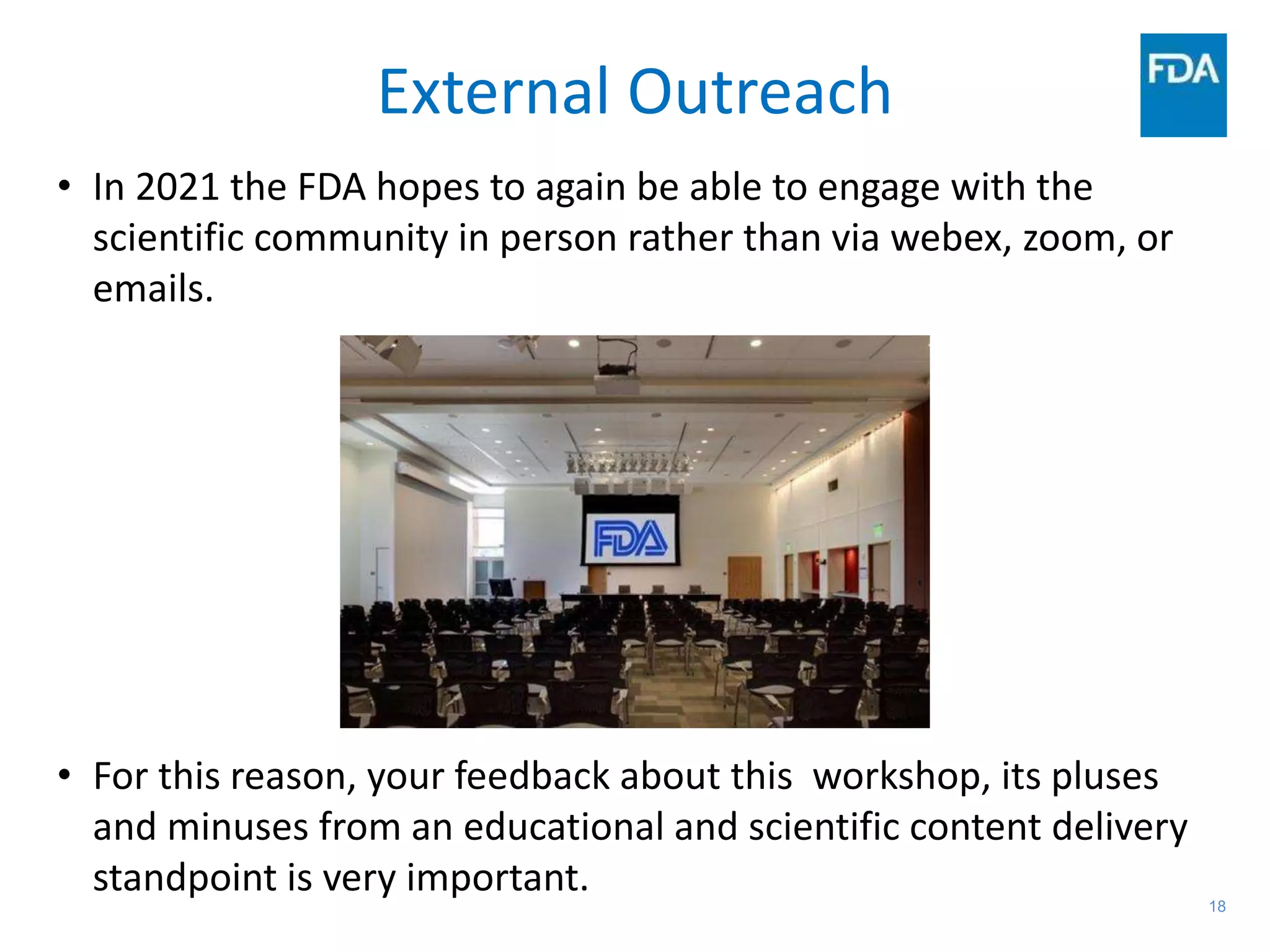 External Outreach

FDA

• In 2021 the FDA hopes to again be able to engage with the scientific community in person rather than via webex, zoom, or emails.

FDA

• For this reason, your feedback about this  workshop, its pluses and minuses from an educational and scientific content delivery standpoint is very important.

18